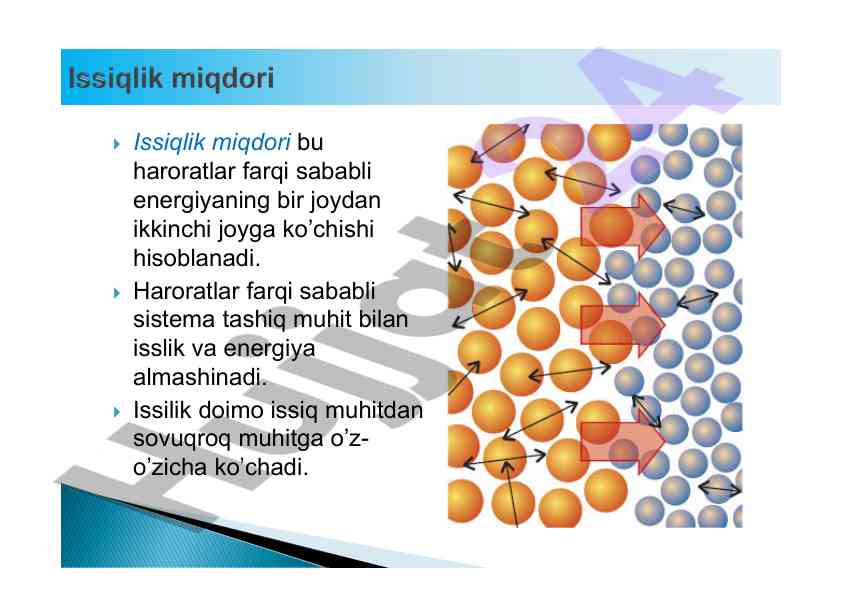 Issiqlik miqdori

Issiqlik miqdori bu haroratlar farqi sababli energiyaning bir joydan ikkinchi joyga ko'chishi hisoblanadi.

Haroratlar farqi sababli sistema tashiq muhit bilan isslik va energiya almashinadi.

Issilik doimo issiq muhitdan sovuqroq muhitga o'z-o'zicha ko'chadi.

Hujjat 24